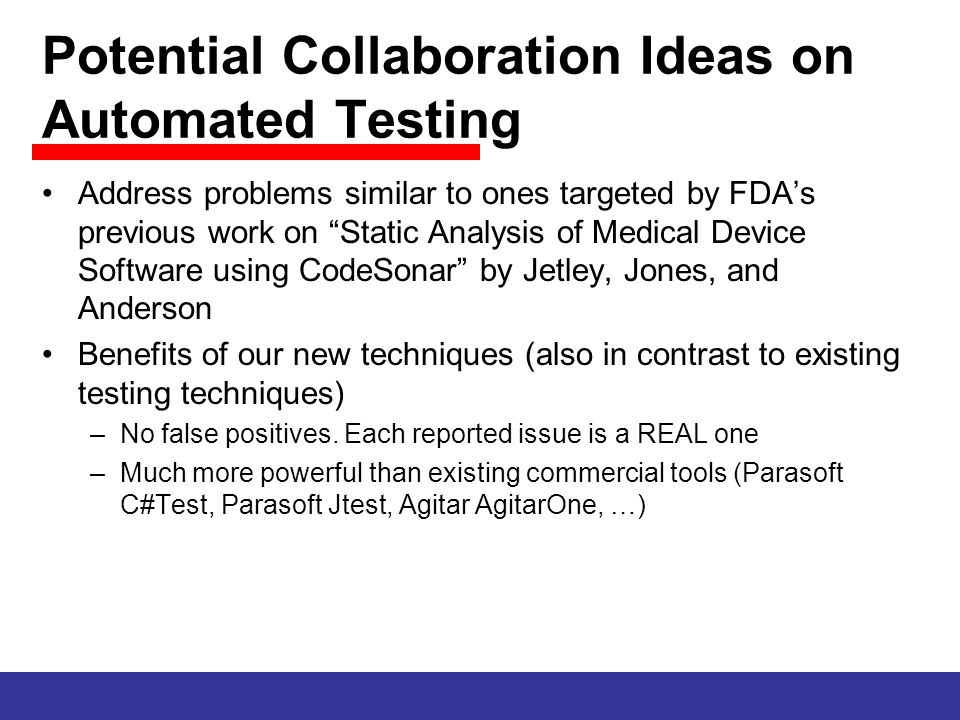 Potential Collaboration Ideas on Automated Testing

• Address problems similar to ones targeted by FDA’s previous work on “Static Analysis of Medical Device Software using CodeSonar” by Jetley, Jones, and Anderson

• Benefits of our new techniques (also in contrast to existing testing techniques)

– No false positives. Each reported issue is a REAL one

– Much more powerful than existing commercial tools (Parasoft C#Test, Parasoft Jtest, Agitar AgitarOne, …)